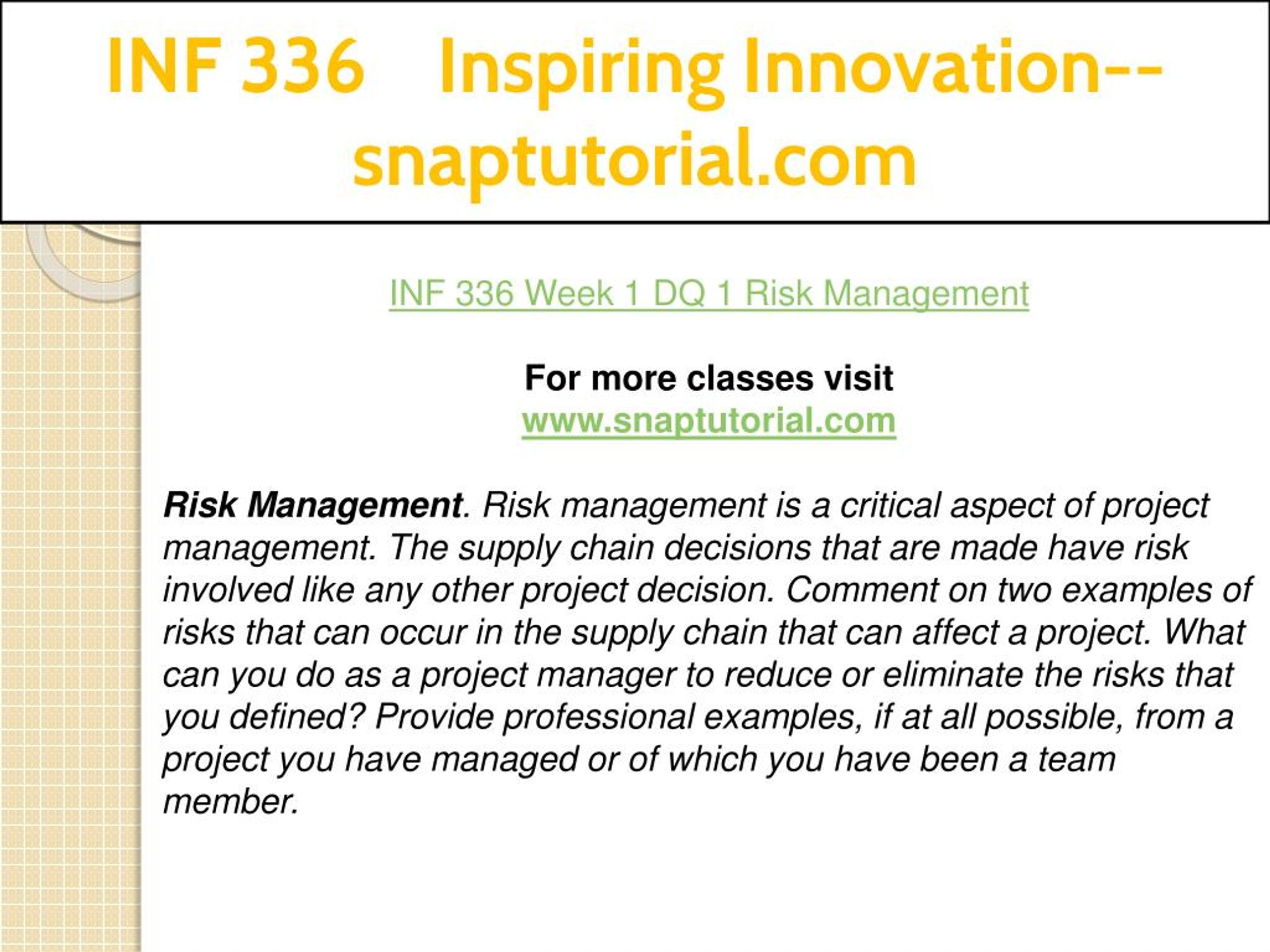 INF 336 Inspiring Innovation--snaptutorial.com

INF 336 Week 1 DQ 1 Risk Management

For more classes visit
www.snaptutorial.com

Risk Management. Risk management is a critical aspect of project management. The supply chain decisions that are made have risk involved like any other project decision. Comment on two examples of risks that can occur in the supply chain that can affect a project. What can you do as a project manager to reduce or eliminate the risks that you defined? Provide professional examples, if at all possible, from a project you have managed or of which you have been a team member.